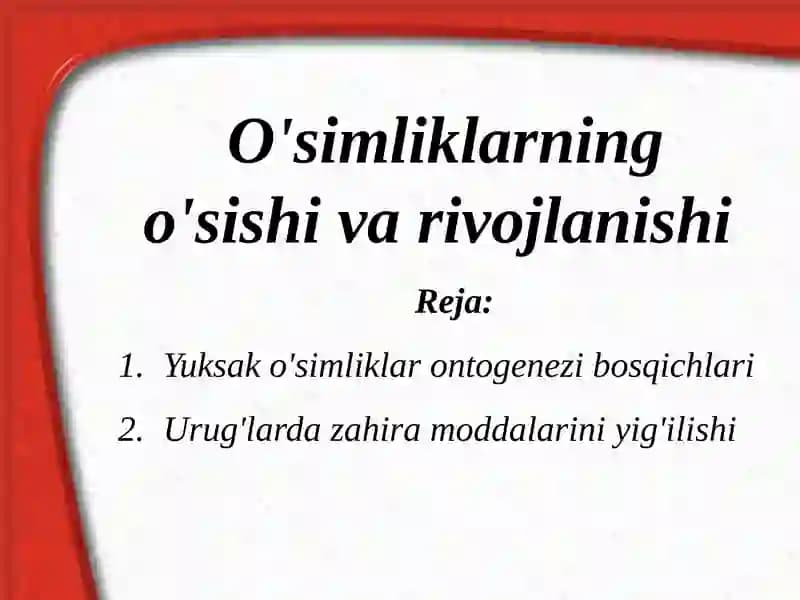 O'simliklarning o'sishi va rivojlanishi

Reja:

1. Yuksak o'simliklar ontogenezi bosqichlari
2. Urug'larda zahira moddalarini yig'ilishi